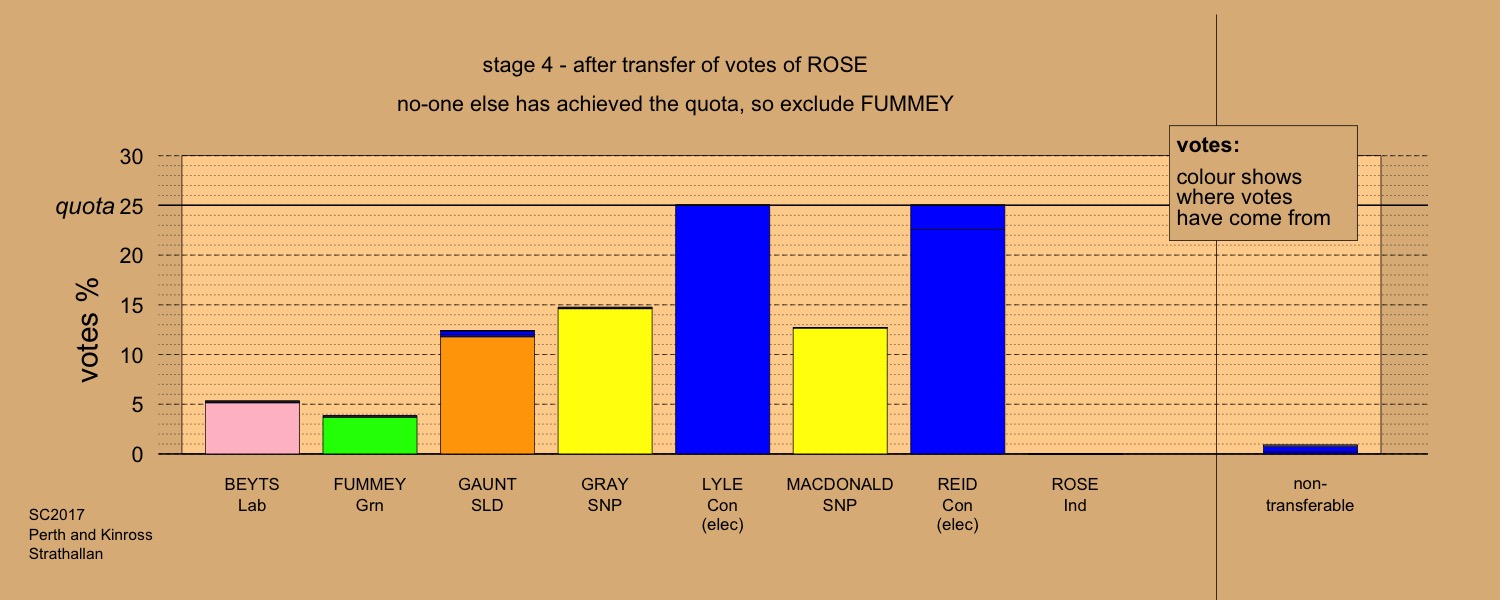 stage 4 - after transfer of votes of ROSE

no-one else has achieved the quota, so exclude FUMMEY

votes:

colour shows where votes have come from

votes %

30
quota 25
20
15
10
5
0

BEYTS Lab

FUMMEY Grn

GAUNT SLD

GRAY SNP

LYLE Con (elec)

MACDONALD SNP

REID Con (elec)

ROSE Ind

non-transferable

SC2017
Perth and Kinross
Strathallan